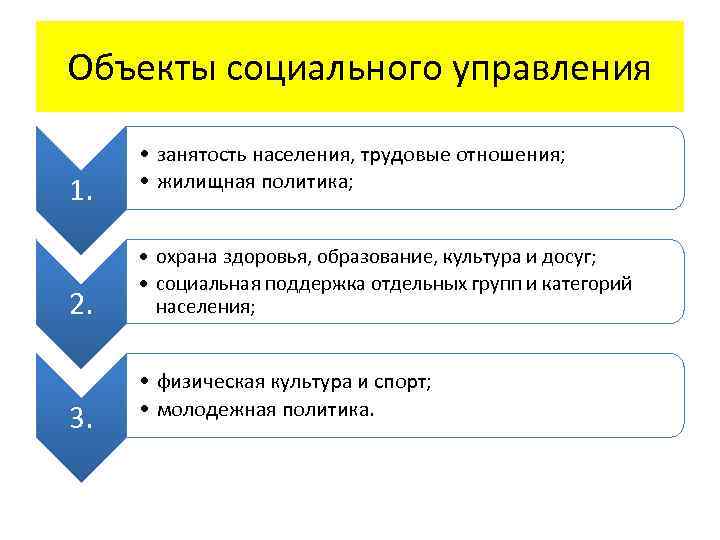 Объекты социального управления

1.

• занятость населения, трудовые отношения;
• жилищная политика;

2.

• охрана здоровья, образование, культура и досуг;
• социальная поддержка отдельных групп и категорий населения;

3.

• физическая культура и спорт;
• молодежная политика.